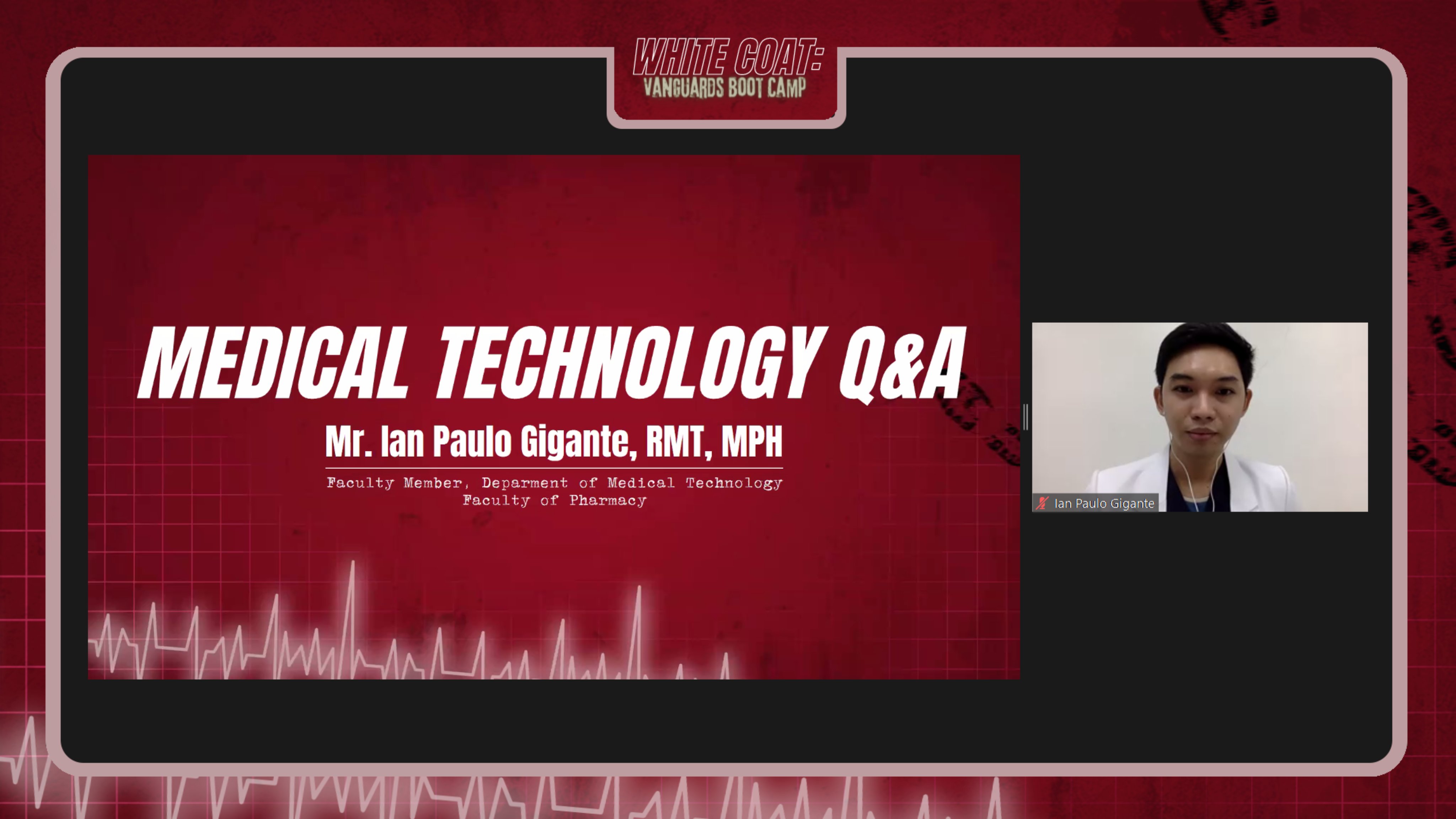 WHITE COAT:
VANGUARDS BOOT CAMP

MEDICAL TECHNOLOGY Q&A

Mr. Ian Paulo Gigante, RMT, MPH

Faculty Member, Deparment of Medical Technology
Faculty of Pharmacy

Ian Paulo Gigante